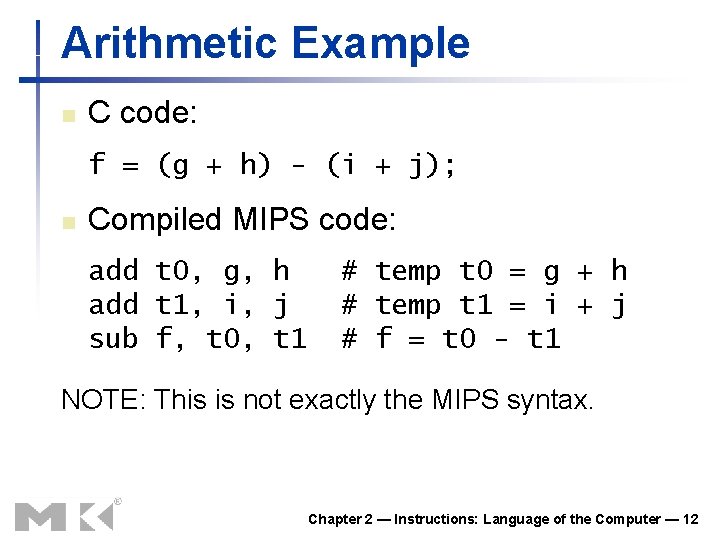 Arithmetic Example

C code:

f = (g + h) - (i + j);

Compiled MIPS code:

add t0, g, h   # temp t0 = g + h
add t1, i, j   # temp t1 = i + j
sub f, t0, t1  # f = t0 - t1

NOTE: This is not exactly the MIPS syntax.

MK®

Chapter 2 — Instructions: Language of the Computer — 12